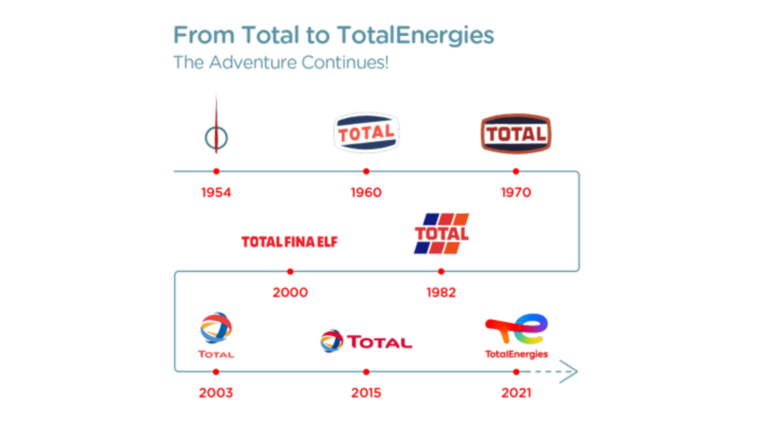 From Total to TotalEnergies
The Adventure Continues!

TOTAL
TOTAL

1954
1960
1970

TOTAL FINA ELF
TOTAL

2000
1982

TOTAL
TOTAL
TotalEnergies

2003
2015
2021